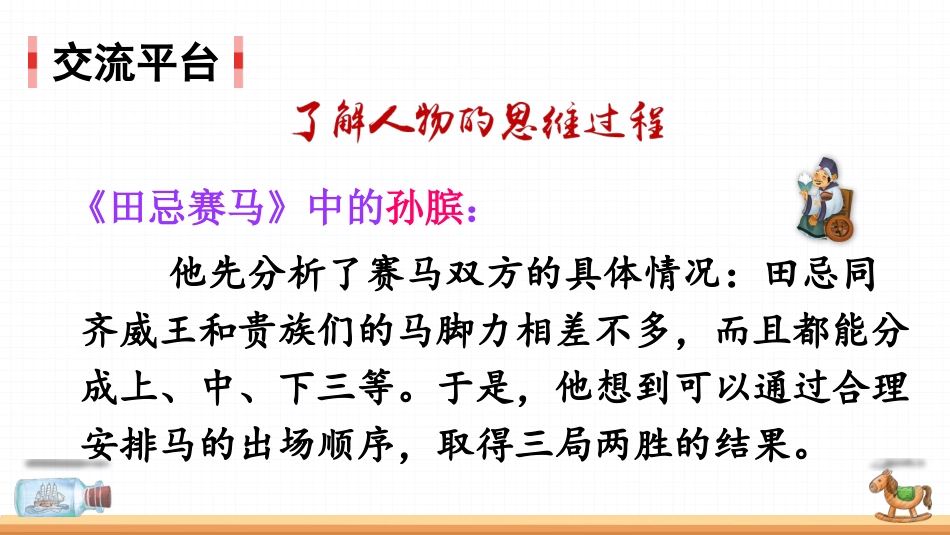 交流平台

了解人物的思维过程

《田忌赛马》中的孙膑：

他先分析了赛马双方的具体情况：田忌同齐威王和贵族们的马脚力相差不多，而且都能分成上、中、下三等。于是，他想到可以通过合理安排马的出场顺序，取得三局两胜的结果。